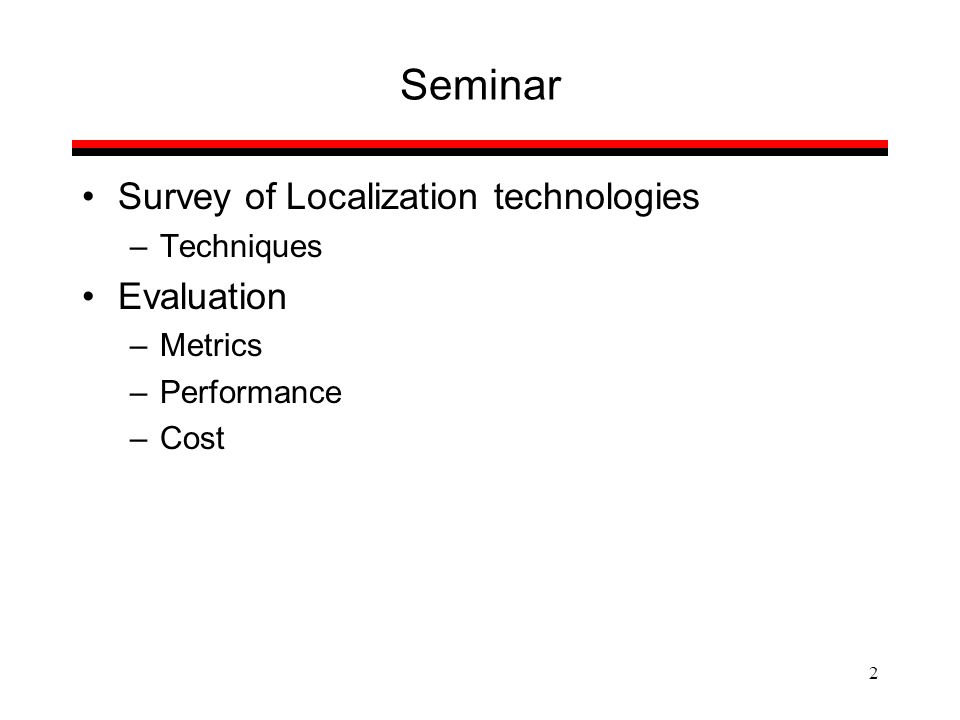 Seminar

• Survey of Localization technologies
– Techniques
• Evaluation
– Metrics
– Performance
– Cost

2